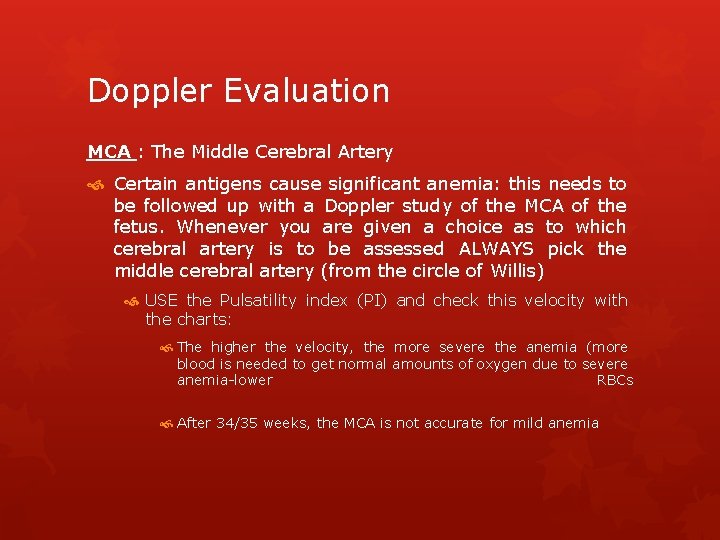 Doppler Evaluation

MCA : The Middle Cerebral Artery

Certain antigens cause significant anemia: this needs to be followed up with a Doppler study of the MCA of the fetus. Whenever you are given a choice as to which cerebral artery is to be assessed ALWAYS pick the middle cerebral artery (from the circle of Willis)

USE the Pulsatility index (PI) and check this velocity with the charts:

The higher the velocity, the more severe the anemia (more blood is needed to get normal amounts of oxygen due to severe anemia-lower RBCs

After 34/35 weeks, the MCA is not accurate for mild anemia